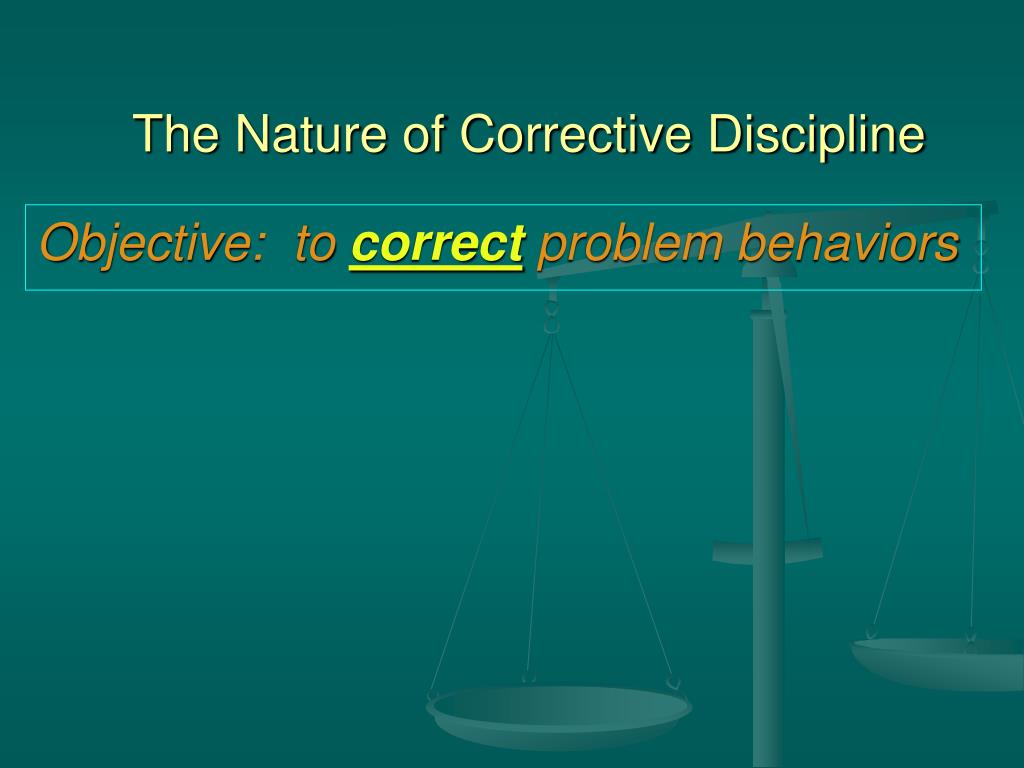 The Nature of Corrective Discipline

Objective: to correct problem behaviors